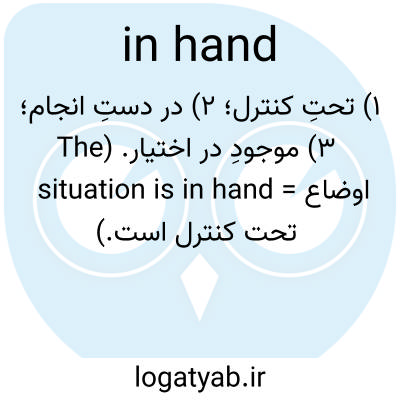 in hand

۱) تحتِ کنترل؛ ۲) در دستِ انجام؛ ۳) موجودِ در اختیار. (The situation is in hand = اوضاع تحت کنترل است.)

logatyab.ir